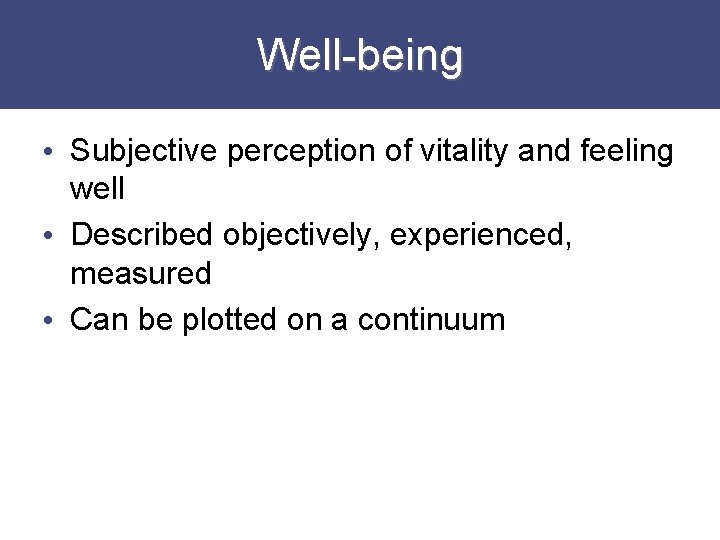 Well-being

• Subjective perception of vitality and feeling well
• Described objectively, experienced, measured
• Can be plotted on a continuum